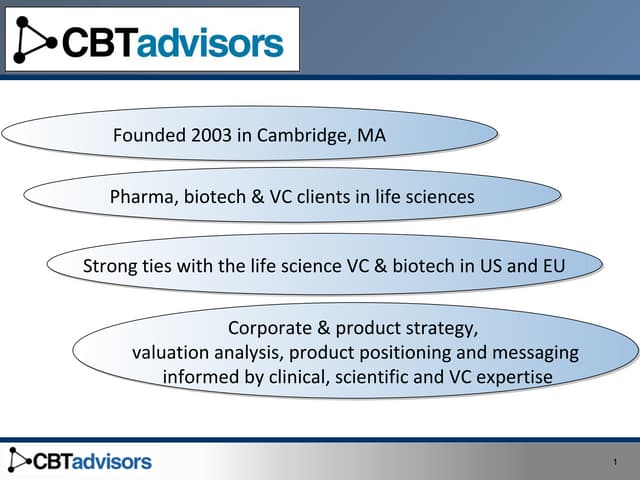 CBTadvisors

Founded 2003 in Cambridge, MA

Pharma, biotech & VC clients in life sciences

Strong ties with the life science VC & biotech in US and EU

Corporate & product strategy, valuation analysis, product positioning and messaging informed by clinical, scientific and VC expertise

CBTadvisors

1